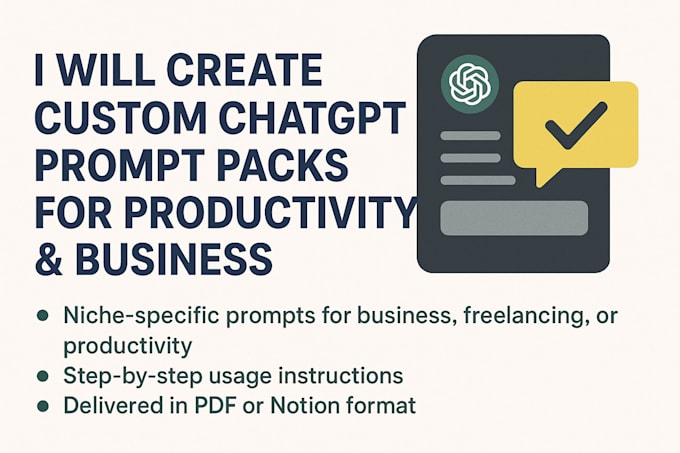 I WILL CREATE CUSTOM CHATGPT PROMPT PACKS FOR PRODUCTIVITY & BUSINESS

- Niche-specific prompts for business, freelancing, or productivity
- Step-by-step usage instructions
- Delivered in PDF or Notion format